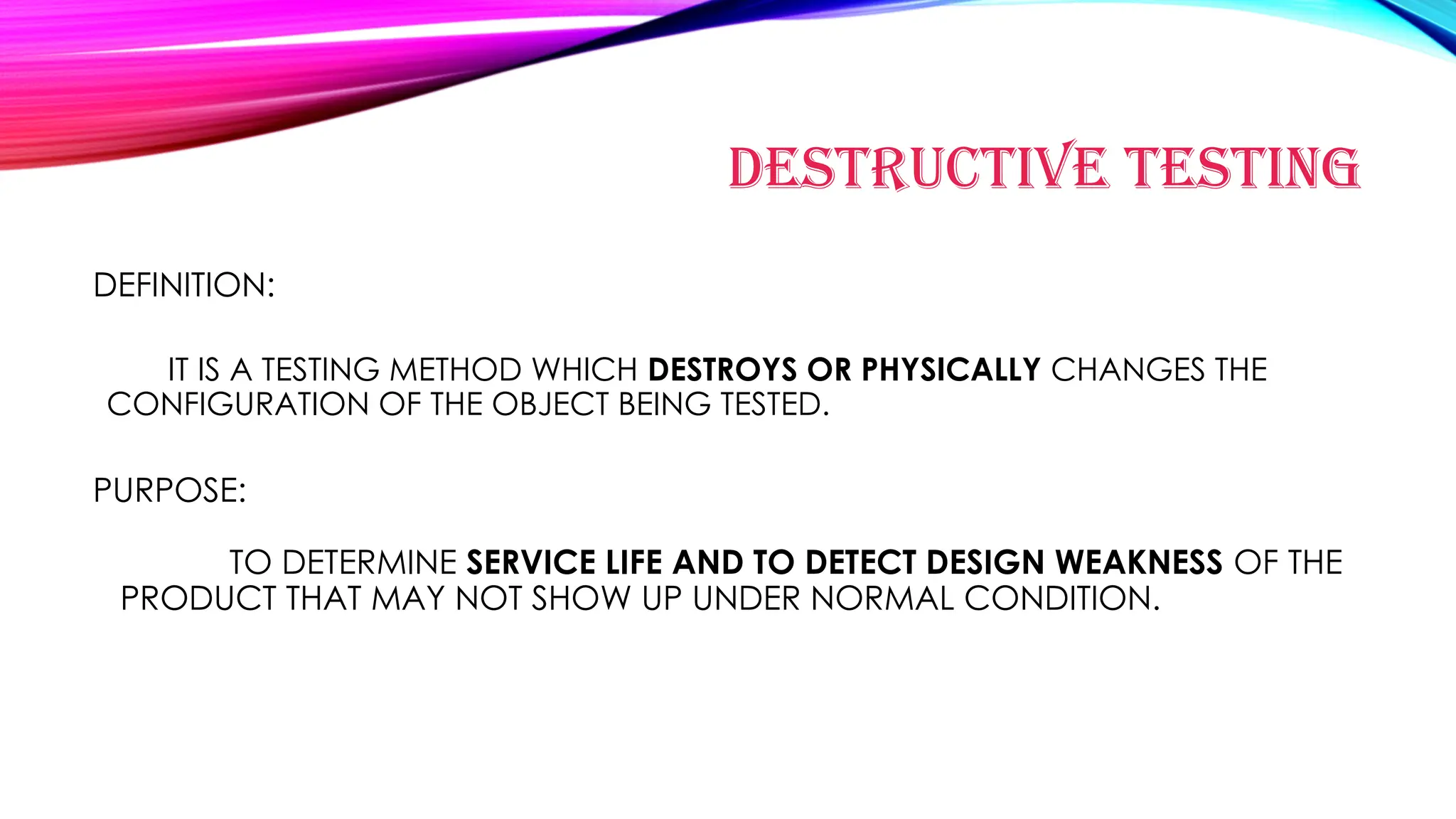 DESTRUCTIVE TESTING

DEFINITION:

IT IS A TESTING METHOD WHICH DESTROYS OR PHYSICALLY CHANGES THE CONFIGURATION OF THE OBJECT BEING TESTED.

PURPOSE:

TO DETERMINE SERVICE LIFE AND TO DETECT DESIGN WEAKNESS OF THE PRODUCT THAT MAY NOT SHOW UP UNDER NORMAL CONDITION.